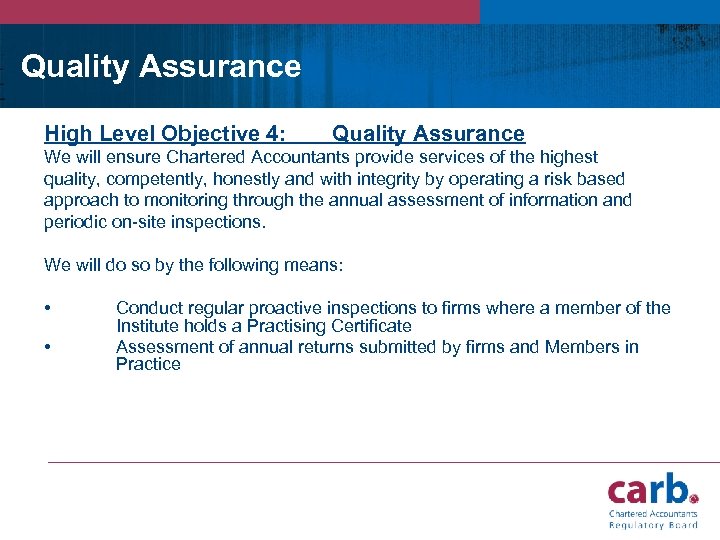 Quality Assurance

High Level Objective 4: Quality Assurance
We will ensure Chartered Accountants provide services of the highest quality, competently, honestly and with integrity by operating a risk based approach to monitoring through the annual assessment of information and periodic on-site inspections.

We will do so by the following means:

• Conduct regular proactive inspections to firms where a member of the Institute holds a Practising Certificate
• Assessment of annual returns submitted by firms and Members in Practice

carb.
Chartered Accountants
Regulatory Board